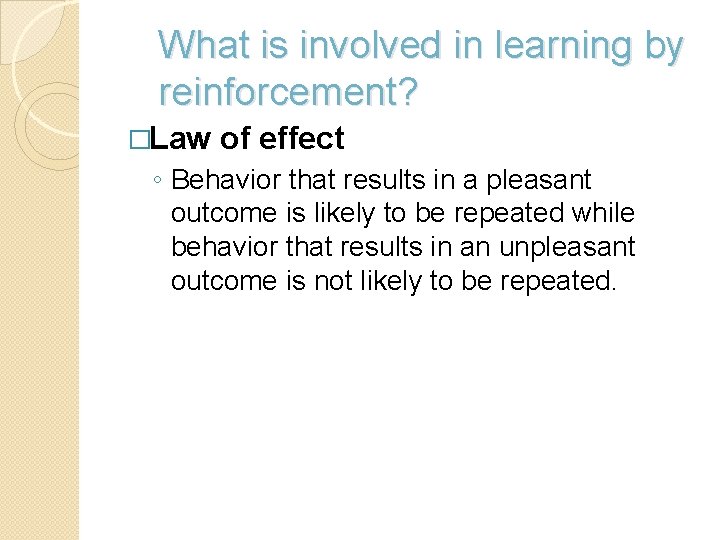 What is involved in learning by reinforcement?

□Law of effect

◦ Behavior that results in a pleasant outcome is likely to be repeated while behavior that results in an unpleasant outcome is not likely to be repeated.